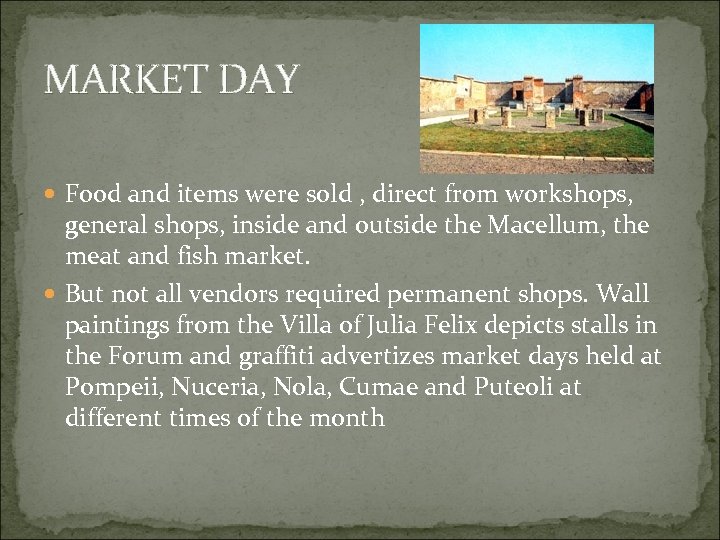 MARKET DAY

Food and items were sold , direct from workshops, general shops, inside and outside the Macellum, the meat and fish market.

But not all vendors required permanent shops. Wall paintings from the Villa of Julia Felix depicts stalls in the Forum and graffiti advertizes market days held at Pompeii, Nuceria, Nola, Cumae and Puteoli at different times of the month